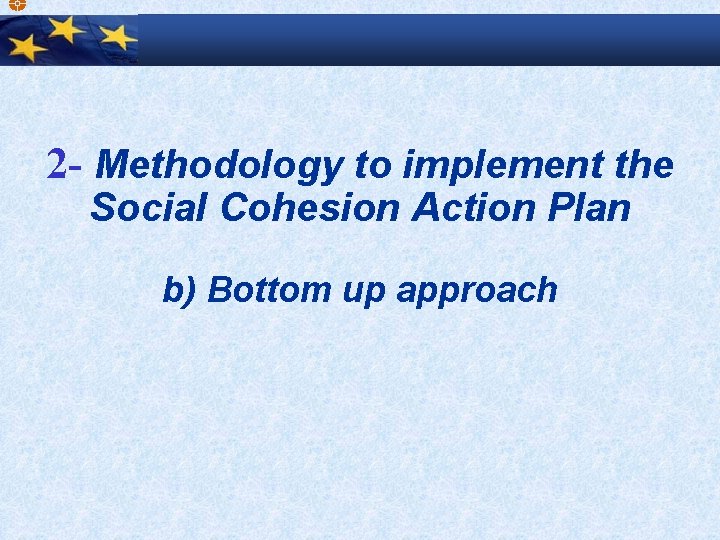 2- Methodology to implement the Social Cohesion Action Plan

b) Bottom up approach